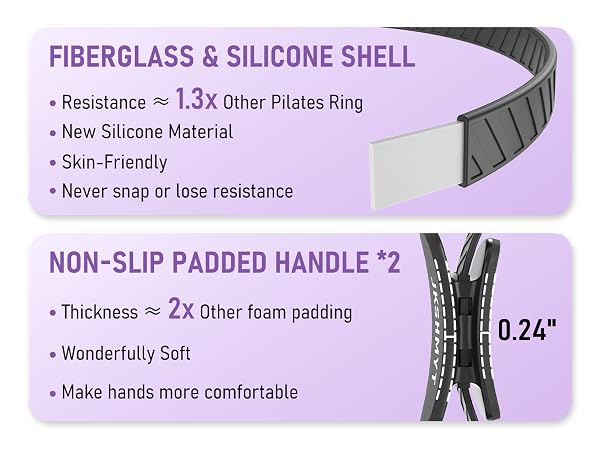 FIBERGLASS & SILICONE SHELL

• Resistance ≈ 1.3x Other Pilates Ring
• New Silicone Material
• Skin-Friendly
• Never snap or lose resistance

NON-SLIP PADDED HANDLE *2

• Thickness ≈ 2x Other foam padding
• Wonderfully Soft
• Make hands more comfortable

JKSHMYT

0.24"